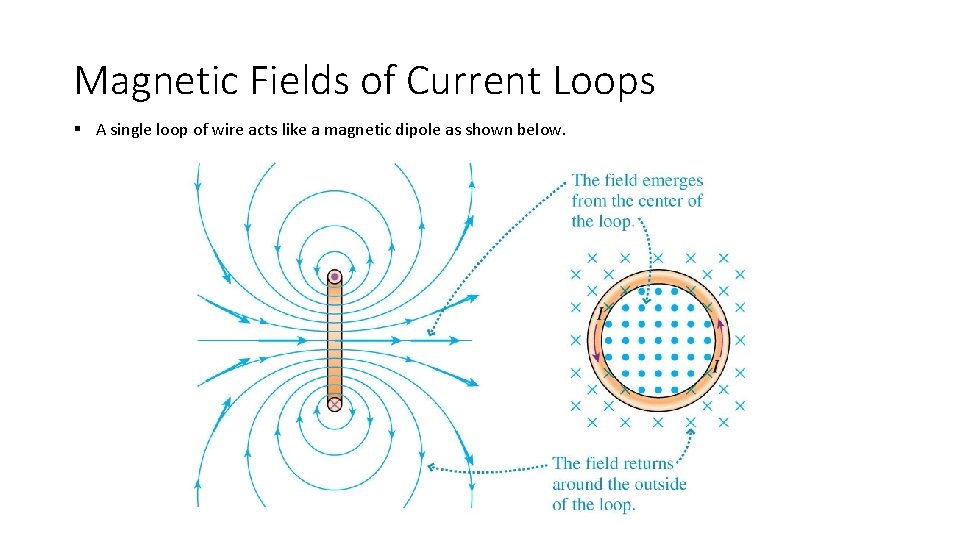 Magnetic Fields of Current Loops

▪ A single loop of wire acts like a magnetic dipole as shown below.

The field emerges from the center of the loop.

$I$

$I$

The field returns around the outside of the loop.